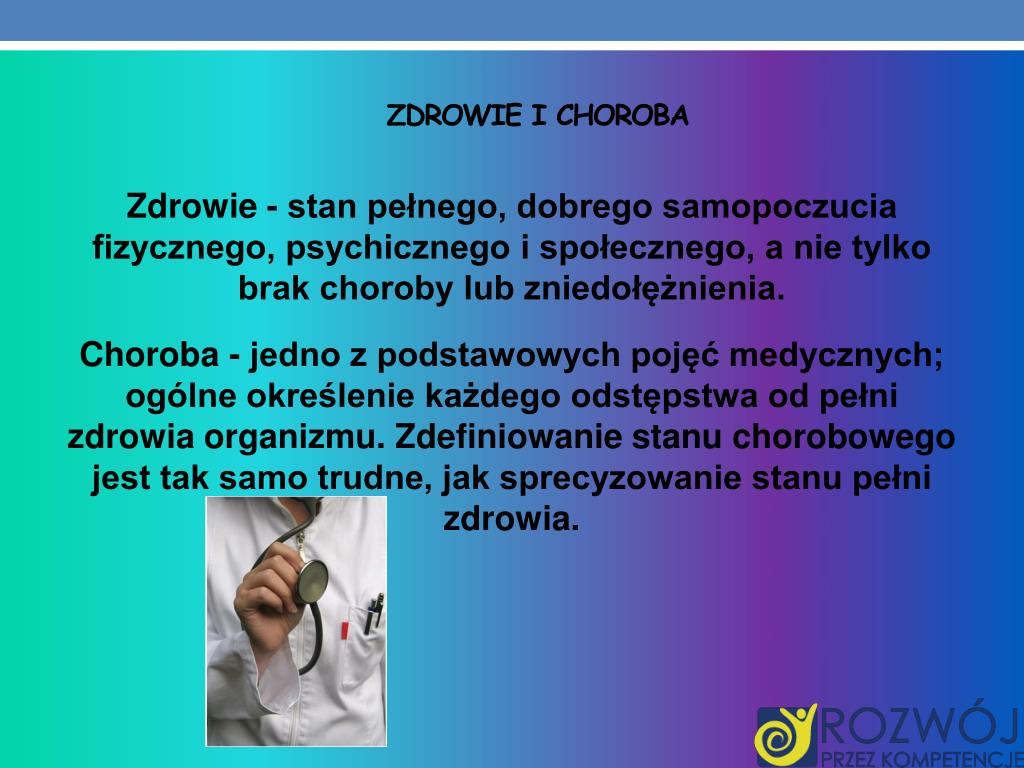 ZDROWIE I CHOROBA

Zdrowie - stan pełnego, dobrego samopoczucia fizycznego, psychicznego i społecznego, a nie tylko brak choroby lub zniedołężnienia.

Choroba - jedno z podstawowych pojęć medycznych; ogólne określenie każdego odstępstwa od pełni zdrowia organizmu. Zdefiniowanie stanu chorobowego jest tak samo trudne, jak sprecyzowanie stanu pełni zdrowia.

ROZWÓJ
PRZEZ KOMPETENCJE